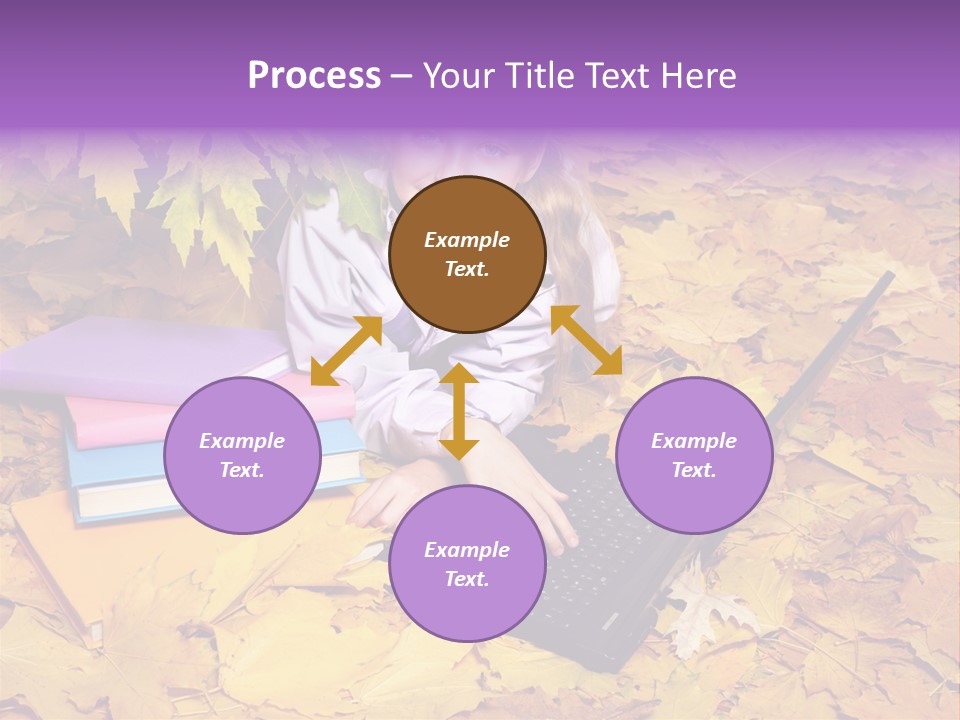 Process – Your Title Text Here

Example Text.

Example Text.

Example Text.

Example Text.